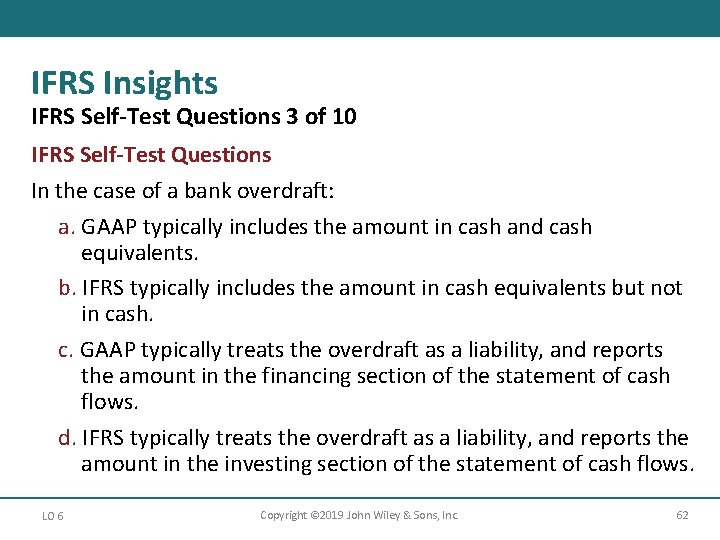 IFRS Insights
IFRS Self-Test Questions 3 of 10

IFRS Self-Test Questions

In the case of a bank overdraft:

a. GAAP typically includes the amount in cash and cash equivalents.

b. IFRS typically includes the amount in cash equivalents but not in cash.

c. GAAP typically treats the overdraft as a liability, and reports the amount in the financing section of the statement of cash flows.

d. IFRS typically treats the overdraft as a liability, and reports the amount in the investing section of the statement of cash flows.

LO 6

Copyright ©2019 John Wiley & Sons, Inc.

62